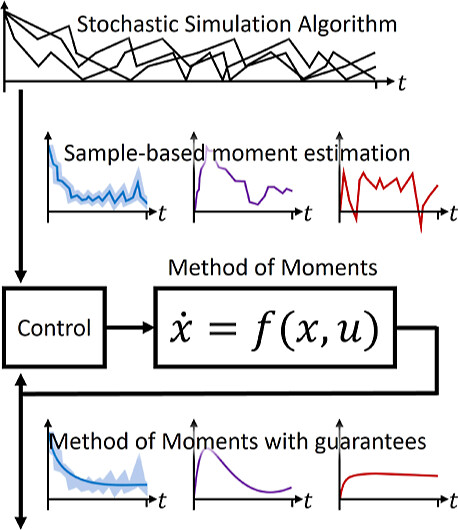 Stochastic Simulation Algorithm

$t$

Sample-based moment estimation

$t$ $t$ $t$

Method of Moments

Control

$\dot{x} = f(x, u)$

Method of Moments with guarantees

$t$ $t$ $t$